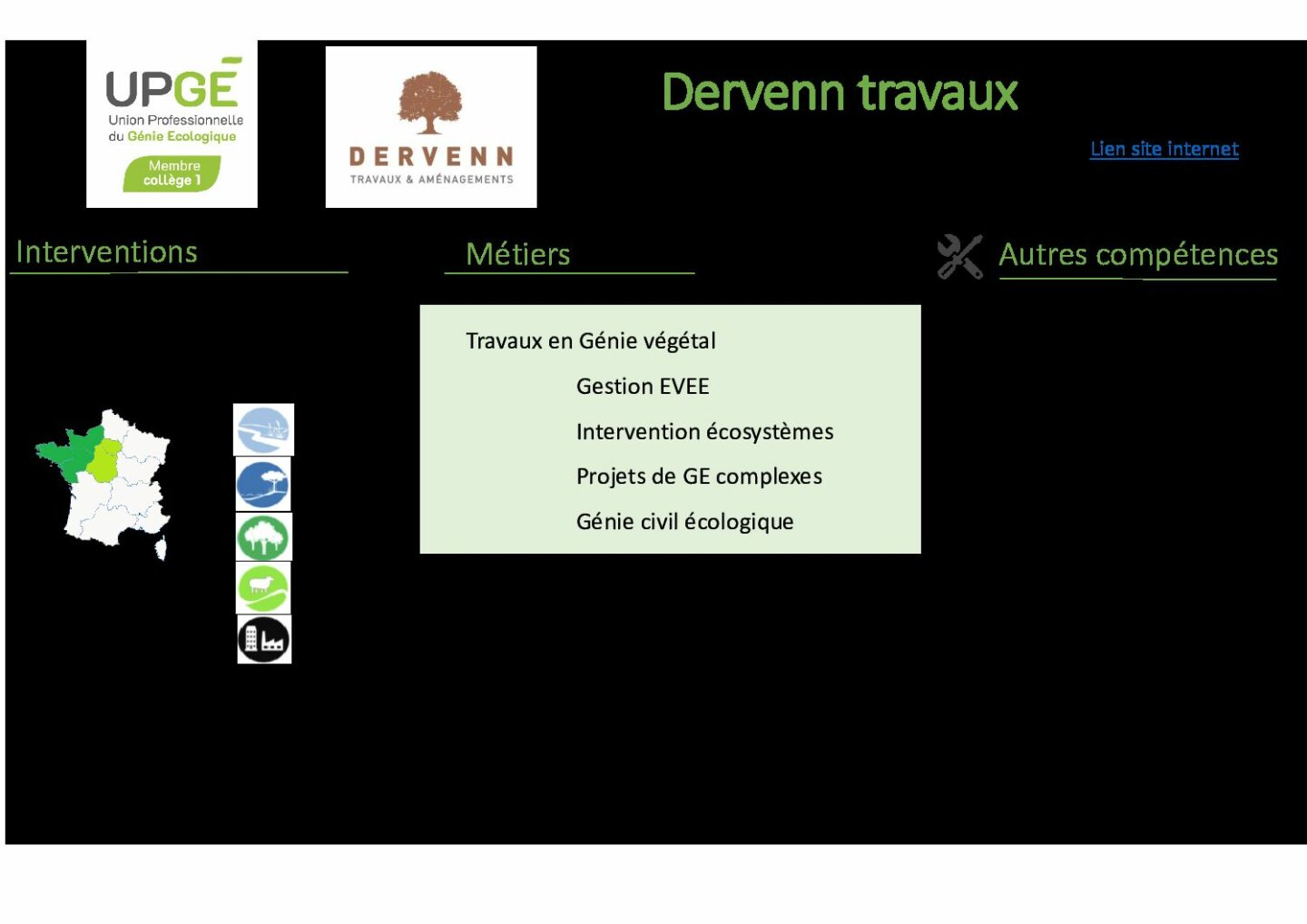 UPGÉ
Union Professionnelle du Génie Ecologique
Membre collège 1

DERVENN
TRAVAUX & AMÉNAGEMENTS

Dervenn travaux

Lien site internet

Interventions

Métiers

Autres compétences

Travaux en Génie végétal

Gestion EVEE

Intervention écosystèmes

Projets de GE complexes

Génie civil écologique